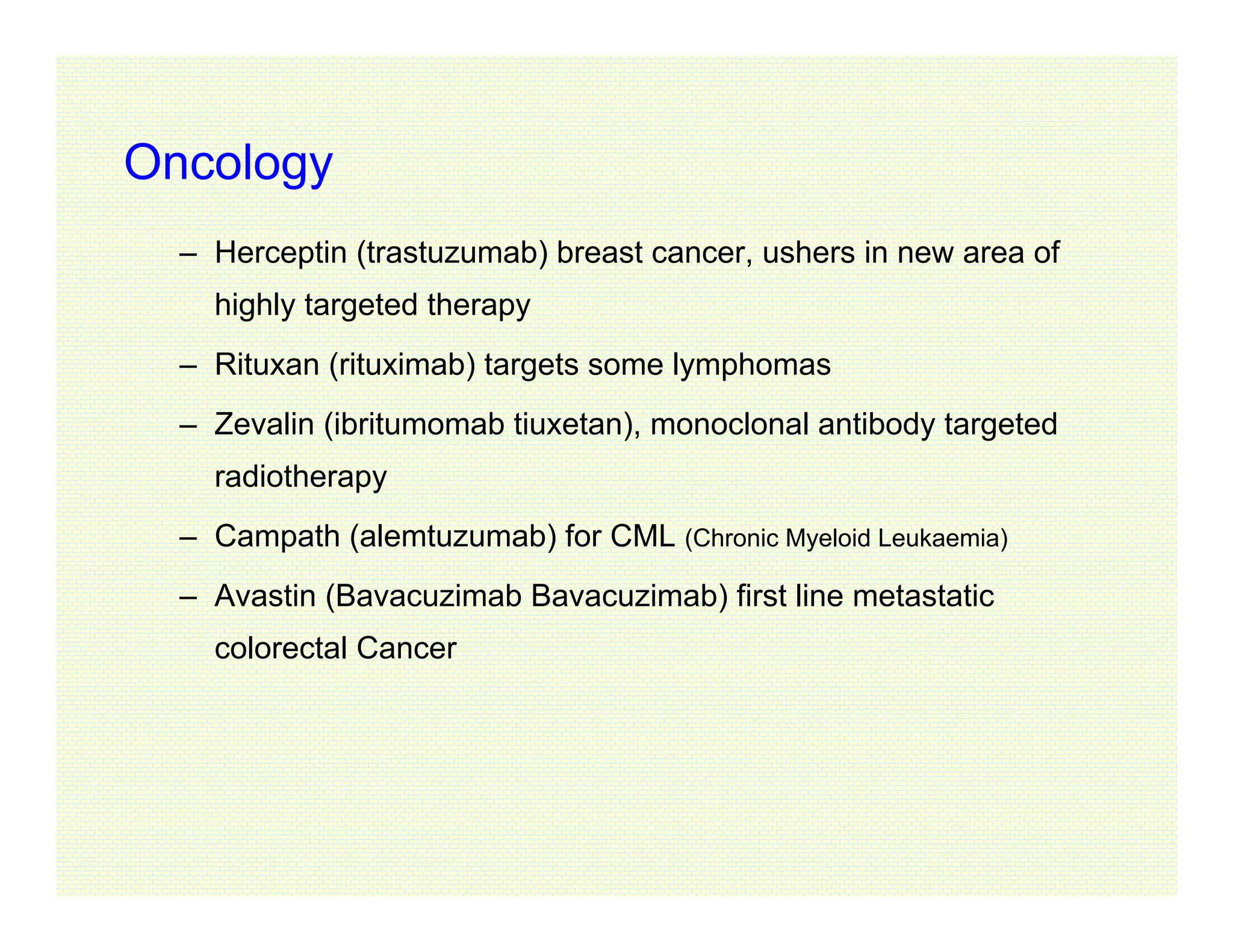 Oncology

– Herceptin (trastuzumab) breast cancer, ushers in new area of highly targeted therapy

– Rituxan (rituximab) targets some lymphomas

– Zevalin (ibritumomab tiuxetan), monoclonal antibody targeted radiotherapy

– Campath (alemtuzumab) for CML (Chronic Myeloid Leukaemia)

– Avastin (Bavacuzimab Bavacuzimab) first line metastatic colorectal Cancer